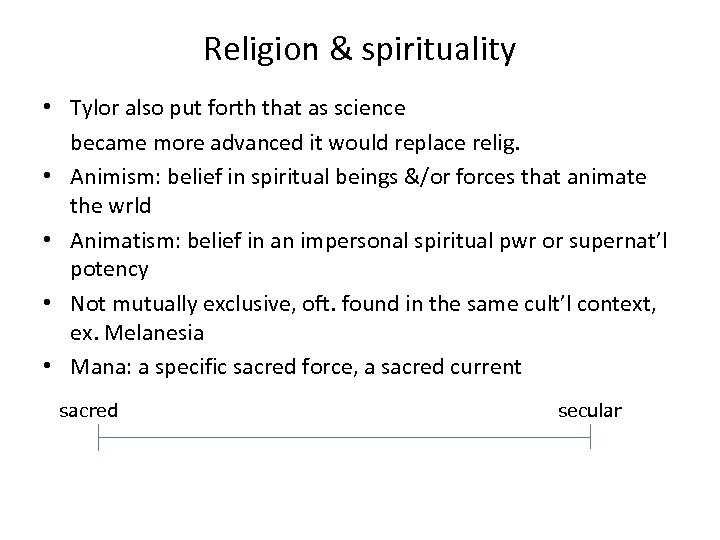 Religion & spirituality

• Tylor also put forth that as science became more advanced it would replace relig.
• Animism: belief in spiritual beings &/or forces that animate the wrld
• Animatism: belief in an impersonal spiritual pwr or supernat'l potency
• Not mutually exclusive, oft. found in the same cult'l context, ex. Melanesia
• Mana: a specific sacred force, a sacred current

sacred

secular